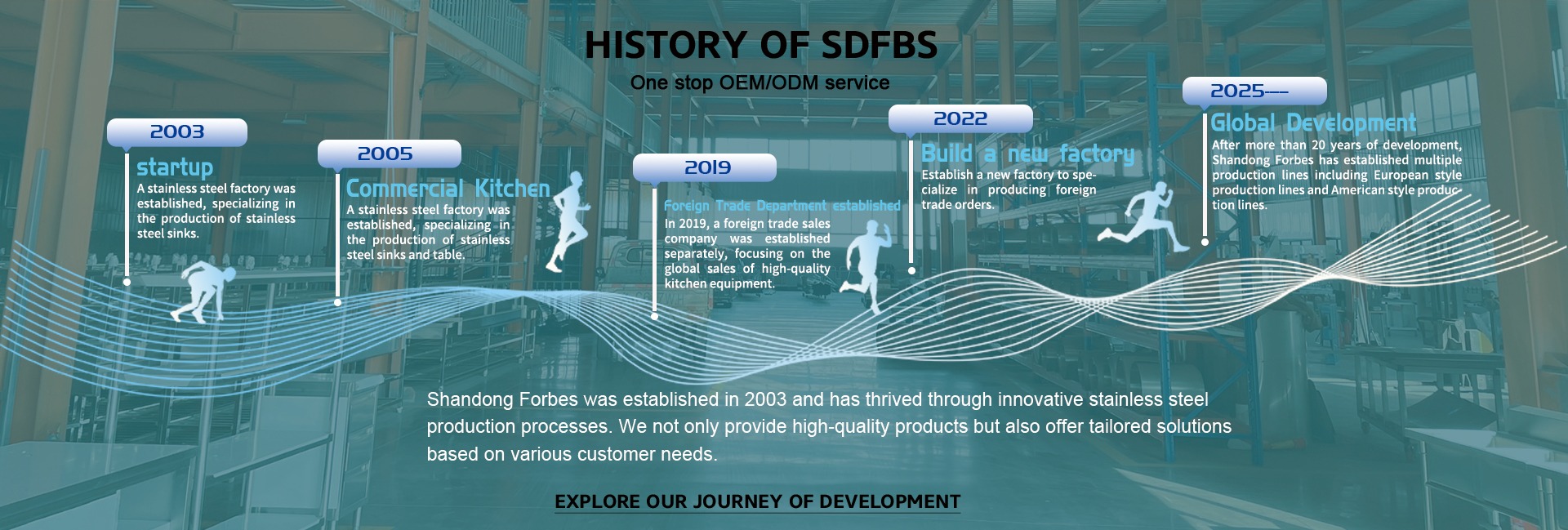 HISTORY OF SDFBS

One stop OEM/ODM service

2003

startup

A stainless steel factory was established, specializing in the production of stainless steel sinks.

2005

Commercial Kitchen

A stainless steel factory was established, specializing in the production of stainless steel sinks and table.

2019

Foreign Trade Department established

In 2019, a foreign trade sales company was established separately, focusing on the global sales of high-quality kitchen equipment.

2022

Build a new factory

Establish a new factory to specialize in producing foreign trade orders.

2025---

Global Development

After more than 20 years of development, Shandong Forbes has established multiple production lines including European style production lines and American style production lines.

Shandong Forbes was established in 2003 and has thrived through innovative stainless steel production processes. We not only provide high-quality products but also offer tailored solutions based on various customer needs.

EXPLORE OUR JOURNEY OF DEVELOPMENT